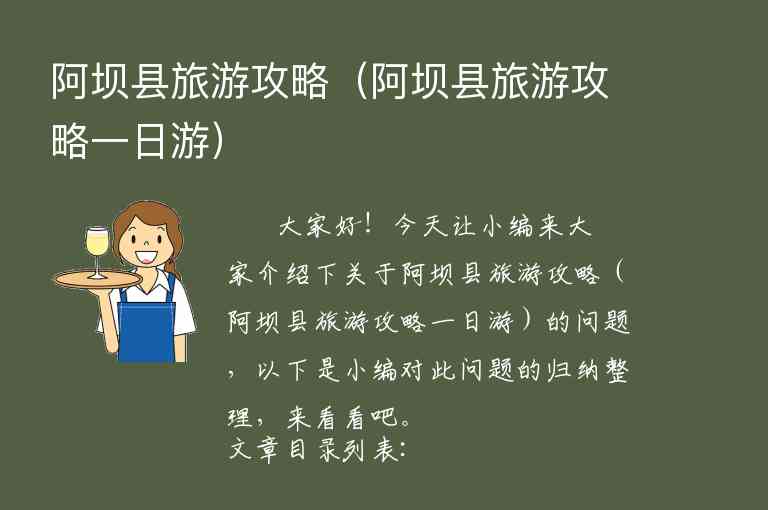 阿坝县旅游攻略（阿坝县旅游攻略一日游）

大家好！今天让小编来大家介绍下关于阿坝县旅游攻略（阿坝县旅游攻略一日游）的问题，以下是小编对此问题的归纳整理，来看看吧。
文章目录列表：